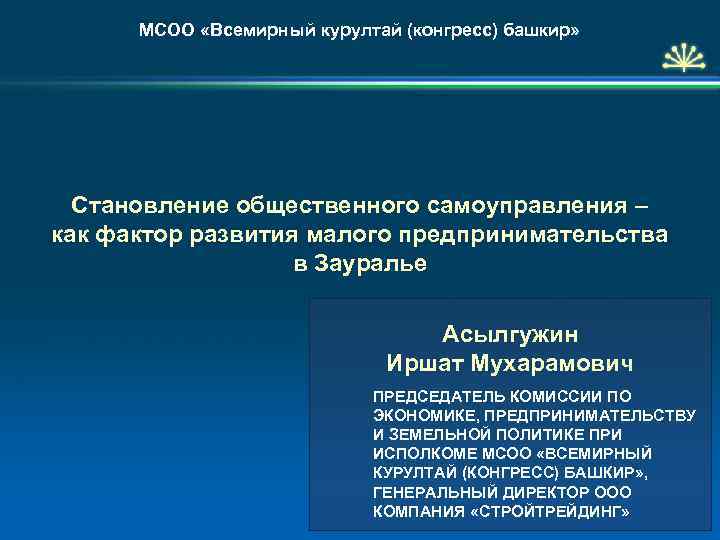 МСОО «Всемирный курултай (конгресс) башкир»

Становление общественного самоуправления – как фактор развития малого предпринимательства в Зауралье

Асылгужин
Иршат Мухарамович

ПРЕДСЕДАТЕЛЬ КОМИССИИ ПО ЭКОНОМИКЕ, ПРЕДПРИНИМАТЕЛЬСТВУ И ЗЕМЕЛЬНОЙ ПОЛИТИКЕ ПРИ ИСПОЛКОМЕ МСОО «ВСЕМИРНЫЙ КУРУЛТАЙ (КОНГРЕСС) БАШКИР», ГЕНЕРАЛЬНЫЙ ДИРЕКТОР ООО КОМПАНИЯ «СТРОЙТРЕЙДИНГ»